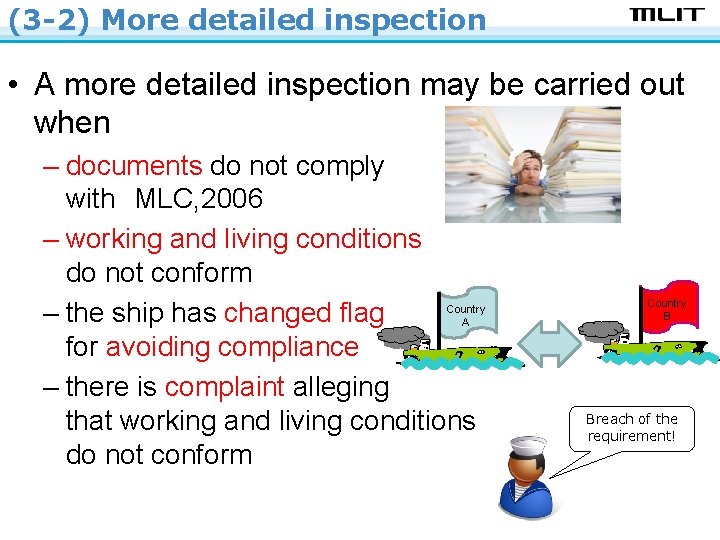 (3-2) More detailed inspection

MLIT

• A more detailed inspection may be carried out when

– documents do not comply with MLC,2006

– working and living conditions do not conform

– the ship has changed flag for avoiding compliance

– there is complaint alleging that working and living conditions do not conform

Country A

Country B

Breach of the requirement!